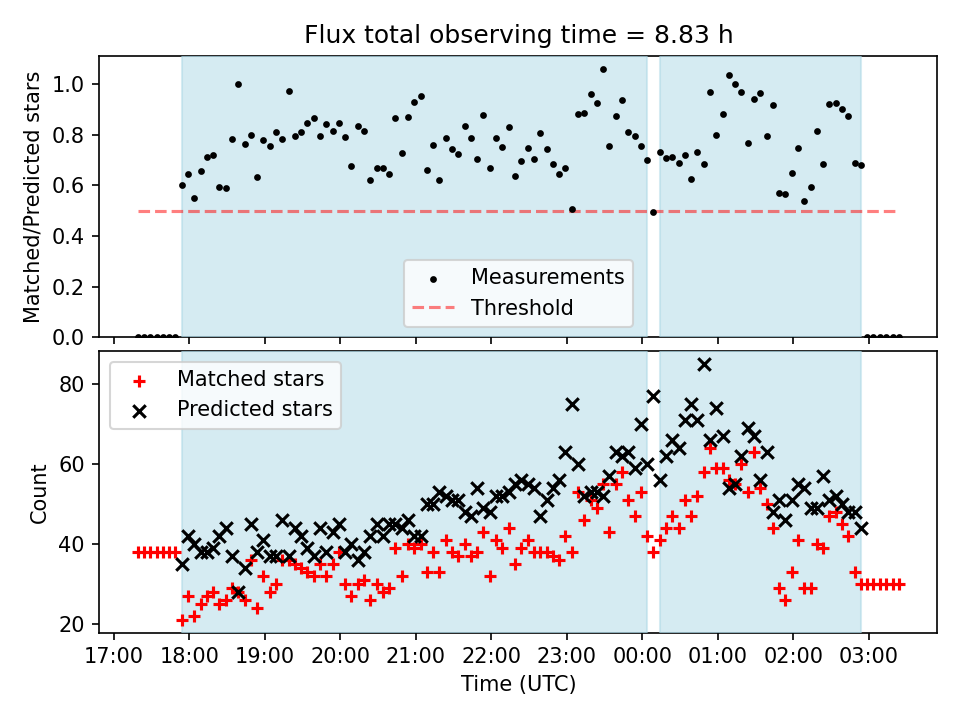 Flux total observing time = 8.83 h

Matched/Predicted stars

1.0
0.8
0.6
0.4
0.2
0.0

Measurements
Threshold

Matched stars
Predicted stars

Count

80
60
40
20

17:00 18:00 19:00 20:00 21:00 22:00 23:00 00:00 01:00 02:00 03:00

Time (UTC)